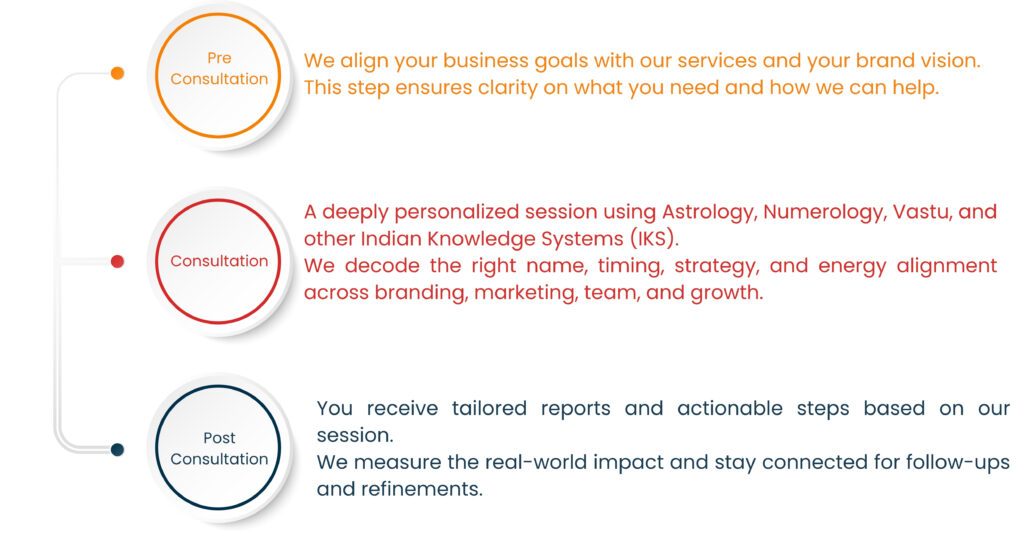 Pre Consultation

We align your business goals with our services and your brand vision. This step ensures clarity on what you need and how we can help.

Consultation

A deeply personalized session using Astrology, Numerology, Vastu, and other Indian Knowledge Systems (IKS).
We decode the right name, timing, strategy, and energy alignment across branding, marketing, team, and growth.

Post Consultation

You receive tailored reports and actionable steps based on our session.
We measure the real-world impact and stay connected for follow-ups and refinements.